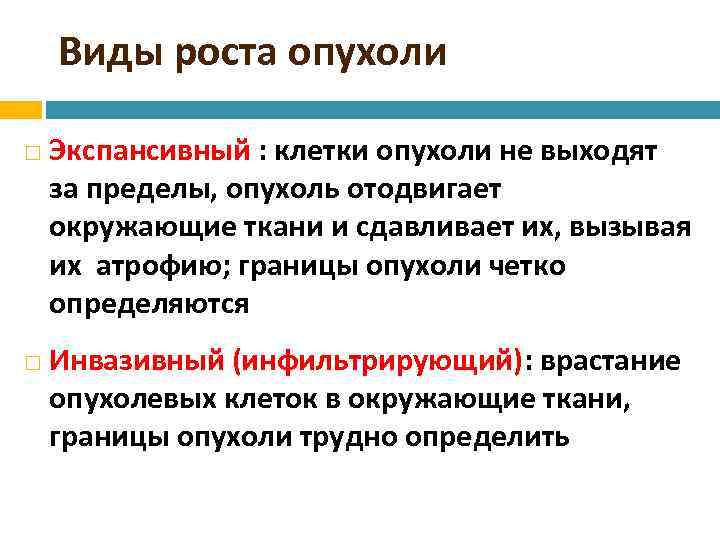 Виды роста опухоли

□ Экспансивный : клетки опухоли не выходят за пределы, опухоль отодвигает окружающие ткани и сдавливает их, вызывая их атрофию; границы опухоли четко определяются

□ Инвазивный (инфильтрирующий): врастание опухолевых клеток в окружающие ткани, границы опухоли трудно определить